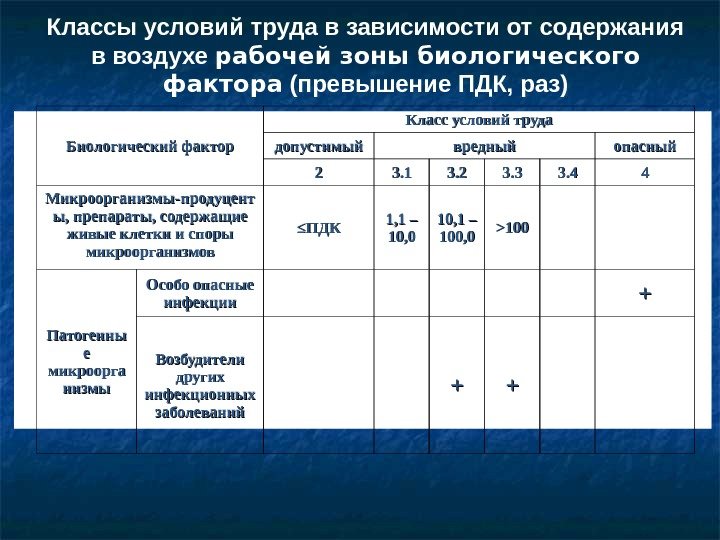 Классы условий труда в зависимости от содержания в воздухе рабочей зоны биологического фактора (превышение ПДК, раз)

| Биологический фактор | | Класс условий труда | | | | | |
|---|---|---|---|---|---|---|---|
| | | допустимый | вредный | | | | опасный |
| | | 2 | 3.1 | 3.2 | 3.3 | 3.4 | 4 |
| Микроорганизмы-продуценты, препараты, содержащие живые клетки и споры микроорганизмов | | ≤ПДК | 1,1 – 10,0 | 10,1 – 100,0 | >100 | | |
| Патогенные микроорганизмы | Особо опасные инфекции | | | | | | + |
| | Возбудители других инфекционных заболеваний | | | + | + | | |